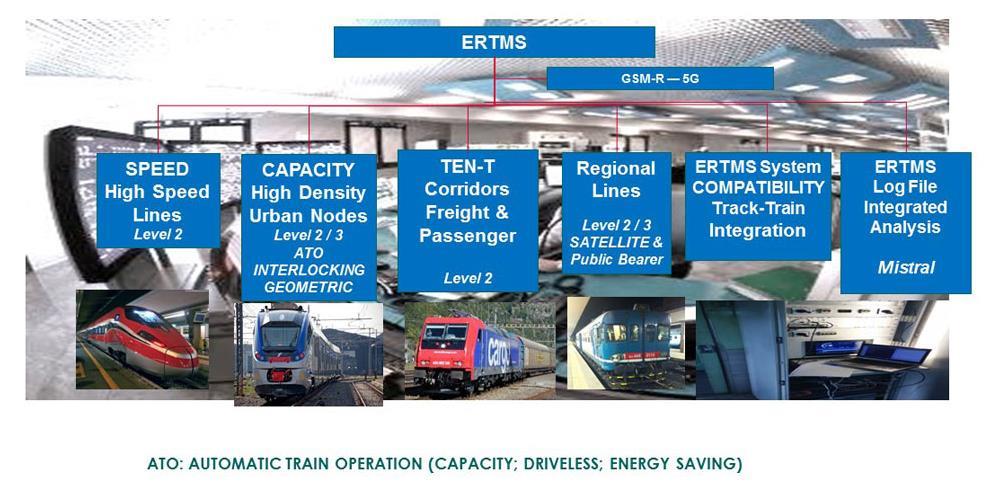 ERTMS

GSM-R — 5G

SPEED
High Speed Lines
Level 2

CAPACITY
High Density Urban Nodes
Level 2 / 3
ATO
INTERLOCKING
GEOMETRIC

TEN-T
Corridors Freight & Passenger
Level 2

Regional Lines
Level 2 / 3
SATELLITE & Public Bearer

ERTMS System COMPATIBILITY
Track-Train Integration

ERTMS
Log File Integrated Analysis
Mistral

cargo

ATO: AUTOMATIC TRAIN OPERATION (CAPACITY; DRIVELESS; ENERGY SAVING)